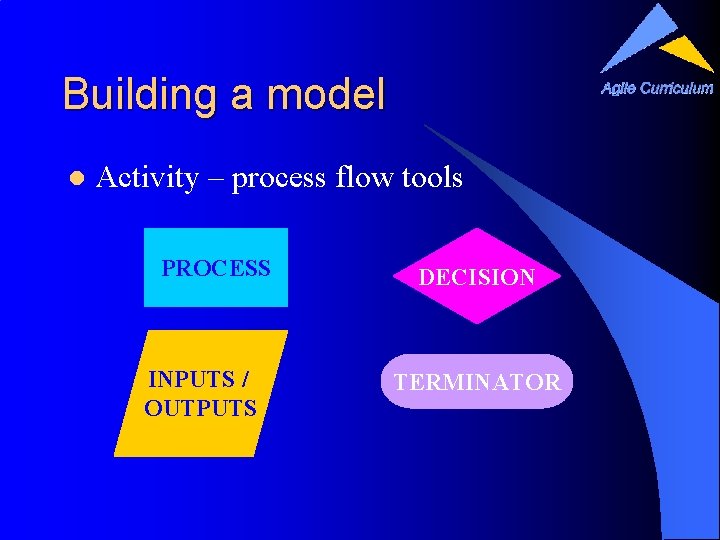 Agile Curriculum

Building a model

Activity – process flow tools

PROCESS

DECISION

INPUTS / OUTPUTS

TERMINATOR